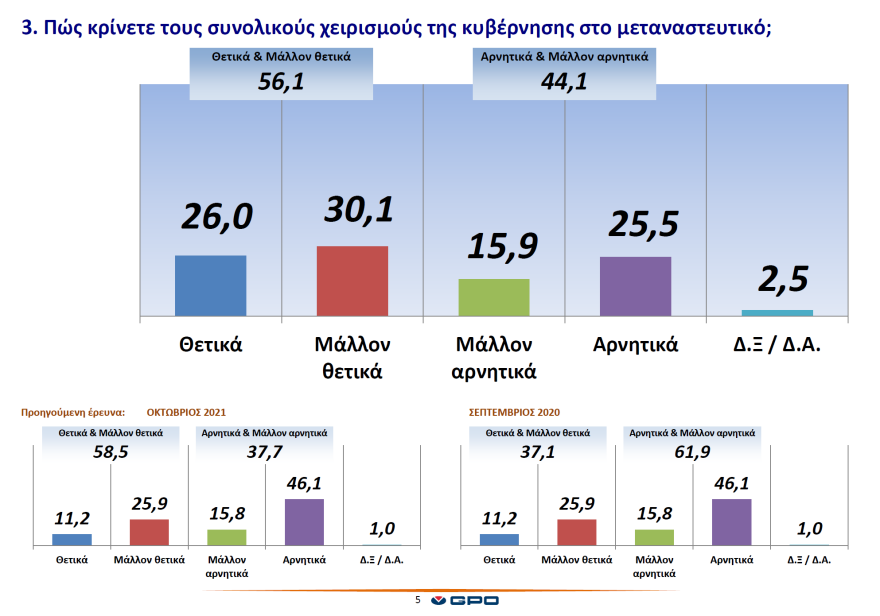 3. Πώς κρίνετε τους συνολικούς χειρισμούς της κυβέρνησης στο μεταναστευτικό;

Θετικά & Μάλλον θετικά
56,1

Αρνητικά & Μάλλον αρνητικά
44,1

26,0
30,1
15,9
25,5
2,5

Θετικά
Μάλλον θετικά
Μάλλον αρνητικά
Αρνητικά
Δ.Ξ / Δ.Α.

Προηγούμενη έρευνα: ΟΚΤΩΒΡΙΟΣ 2021

Θετικά & Μάλλον θετικά
58,5

Αρνητικά & Μάλλον αρνητικά
37,7

11,2
25,9
15,8
46,1
1,0

Θετικά
Μάλλον θετικά
Μάλλον αρνητικά
Αρνητικά
Δ.Ξ / Δ.Α.

ΣΕΠΤΕΜΒΡΙΟΣ 2020

Θετικά & Μάλλον θετικά
37,1

Αρνητικά & Μάλλον αρνητικά
61,9

11,2
25,9
15,8
46,1
1,0

Θετικά
Μάλλον θετικά
Μάλλον αρνητικά
Αρνητικά
Δ.Ξ / Δ.Α.

5 GPO